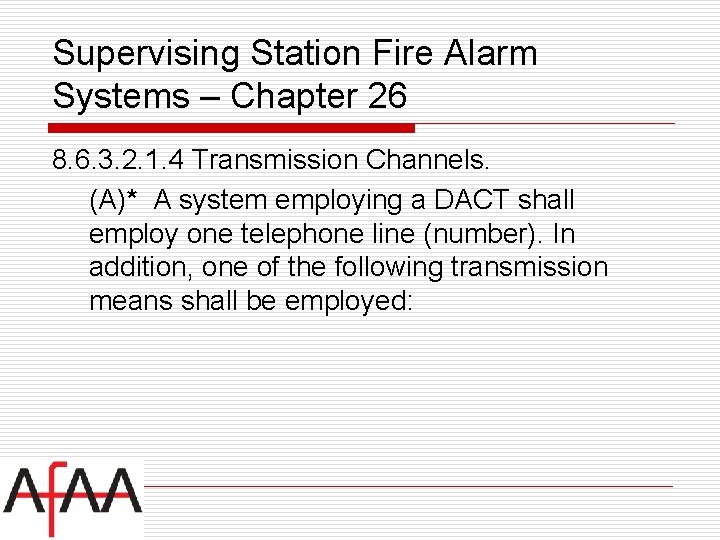 Supervising Station Fire Alarm Systems – Chapter 26

8.6.3.2.1.4 Transmission Channels.

(A)* A system employing a DACT shall employ one telephone line (number). In addition, one of the following transmission means shall be employed:

AfAA